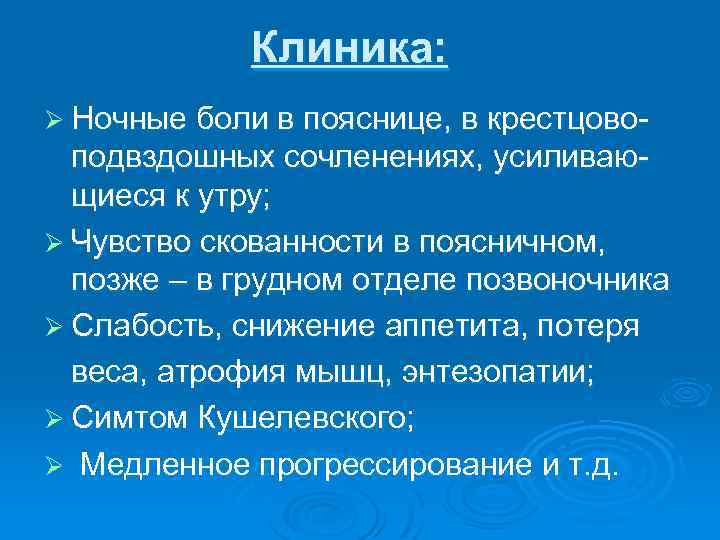 Клиника:

➢ Ночные боли в пояснице, в крестцово-подвздошных сочленениях, усиливающиеся к утру;

➢ Чувство скованности в поясничном, позже – в грудном отделе позвоночника

➢ Слабость, снижение аппетита, потеря веса, атрофия мышц, энтезопатии;

➢ Симтом Кушелевского;

➢ Медленное прогрессирование и т.д.